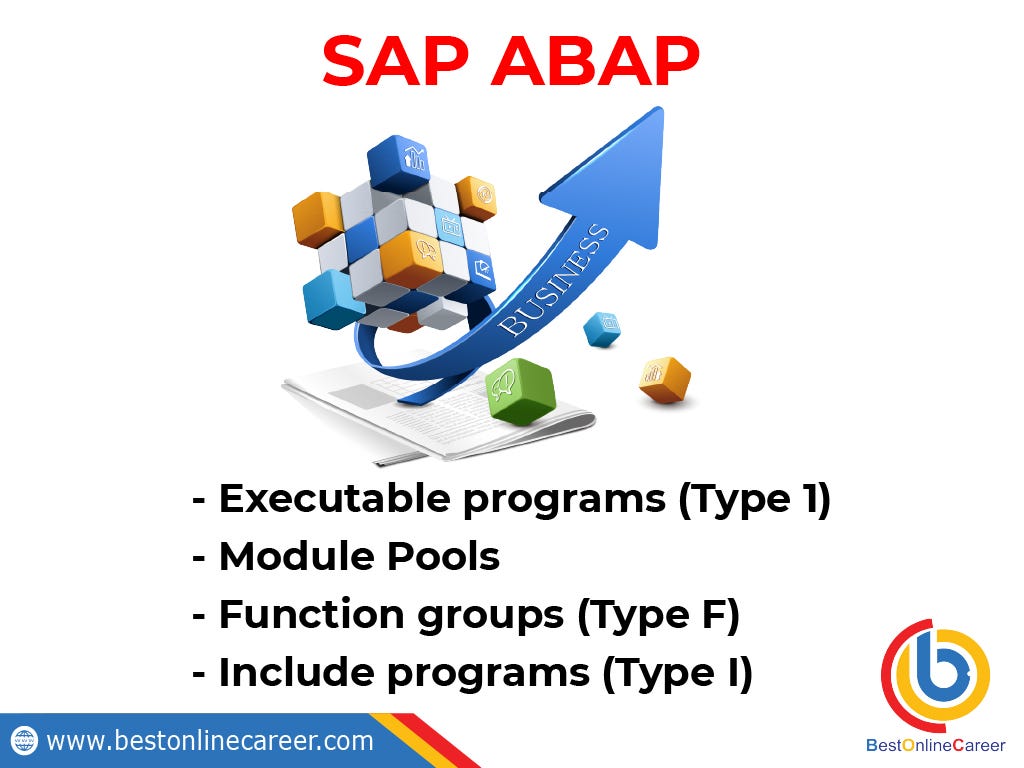 SAP ABAP

BUSINESS

- Executable programs (Type 1)
- Module Pools
- Function groups (Type F)
- Include programs (Type I)

www.bestonlinecareer.com

BestOnlineCareer